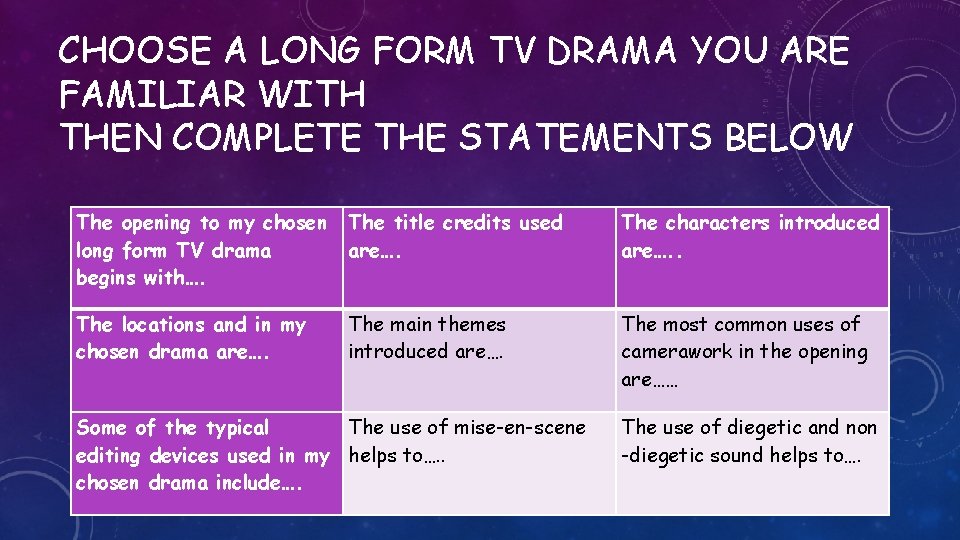 CHOOSE A LONG FORM TV DRAMA YOU ARE FAMILIAR WITH
THEN COMPLETE THE STATEMENTS BELOW

| The opening to my chosen long form TV drama begins with…. | The title credits used are…. | The characters introduced are….. |
|---|---|---|
| The locations and in my chosen drama are…. | The main themes introduced are…. | The most common uses of camerawork in the opening are…… |
| Some of the typical editing devices used in my chosen drama include…. | The use of mise-en-scene helps to….. | The use of diegetic and non -diegetic sound helps to…. |